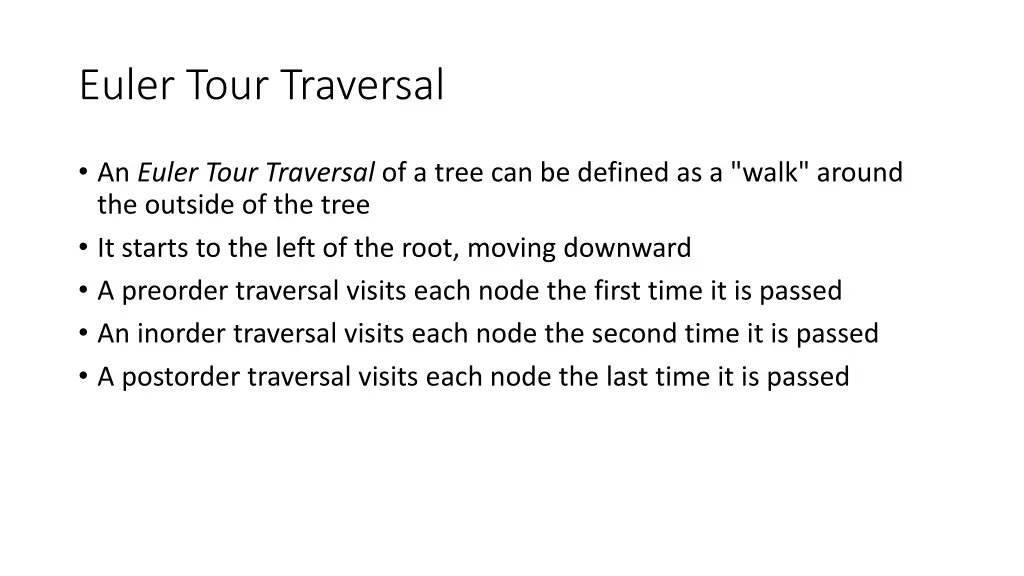 Euler Tour Traversal

• An Euler Tour Traversal of a tree can be defined as a "walk" around the outside of the tree
• It starts to the left of the root, moving downward
• A preorder traversal visits each node the first time it is passed
• An inorder traversal visits each node the second time it is passed
• A postorder traversal visits each node the last time it is passed